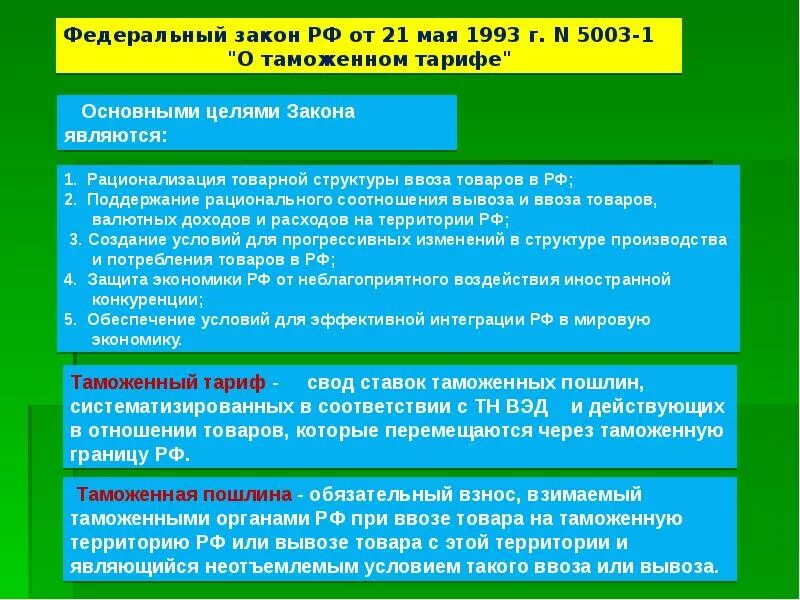 Федеральный закон РФ от 21 мая 1993 г. N 5003-1
"О таможенном тарифе"

Основными целями Закона являются:

1. Рационализация товарной структуры ввоза товаров в РФ;
2. Поддержание рационального соотношения вывоза и ввоза товаров, валютных доходов и расходов на территории РФ;
3. Создание условий для прогрессивных изменений в структуре производства и потребления товаров в РФ;
4. Защита экономики РФ от неблагоприятного воздействия иностранной конкуренции;
5. Обеспечение условий для эффективной интеграции РФ в мировую экономику.

Таможенный тариф - свод ставок таможенных пошлин, систематизированных в соответствии с ТН ВЭД и действующих в отношении товаров, которые перемещаются через таможенную границу РФ.

Таможенная пошлина - обязательный взнос, взимаемый таможенными органами РФ при ввозе товара на таможенную территорию РФ или вывозе товара с этой территории и являющийся неотъемлемым условием такого ввоза или вывоза.